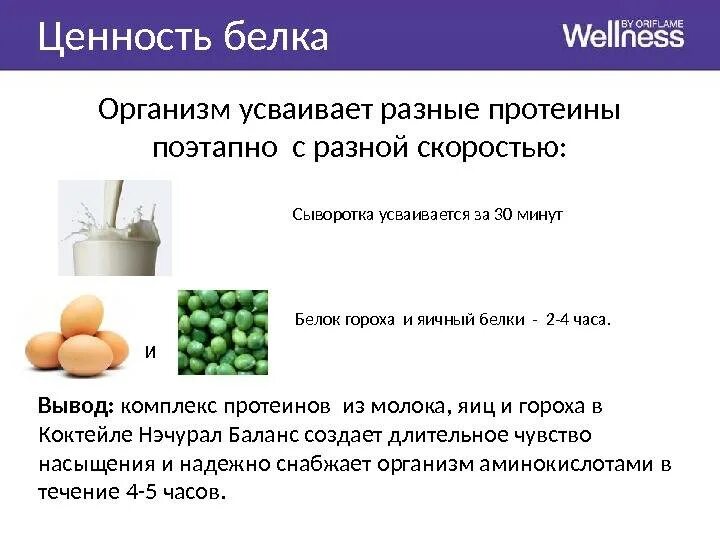 Ценность белка

Wellness BY ORIFLAME

Организм усваивает разные протеины поэтапно с разной скоростью:

Сыворотка усваивается за 30 минут

и

Белок гороха и яичный белки - 2-4 часа.

Вывод: комплекс протеинов из молока, яиц и гороха в Коктейле Нэчурал Баланс создает длительное чувство насыщения и надежно снабжает организм аминокислотами в течение 4-5 часов.